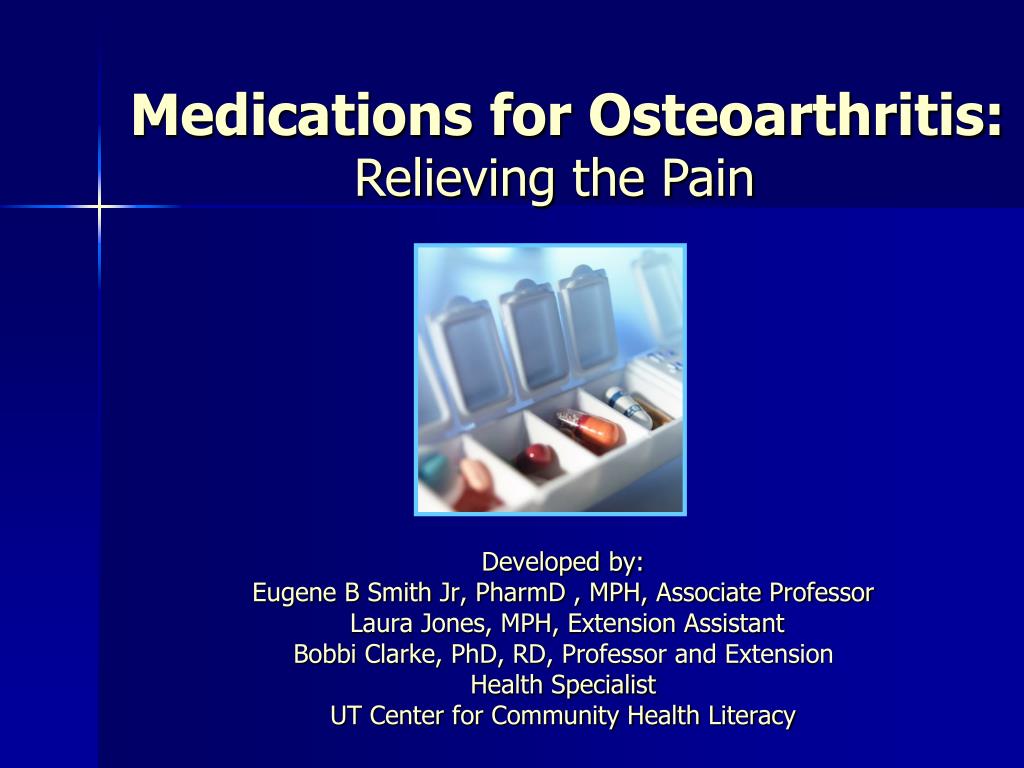 Medications for Osteoarthritis:
Relieving the Pain

Developed by:
Eugene B Smith Jr, PharmD , MPH, Associate Professor
Laura Jones, MPH, Extension Assistant
Bobbi Clarke, PhD, RD, Professor and Extension Health Specialist
UT Center for Community Health Literacy